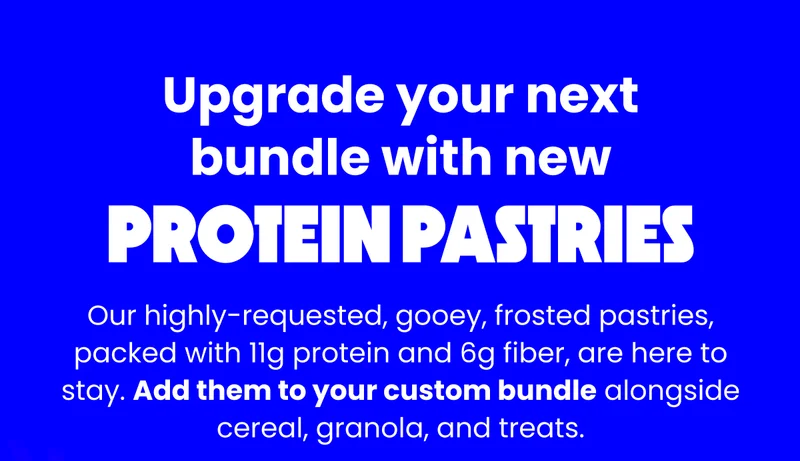 Upgrade your next bundle with new
PROTEIN PASTRIES

Our highly-requested, gooey, frosted pastries, packed with 11g protein and 6g fiber, are here to stay. Add them to your custom bundle alongside cereal, granola, and treats.